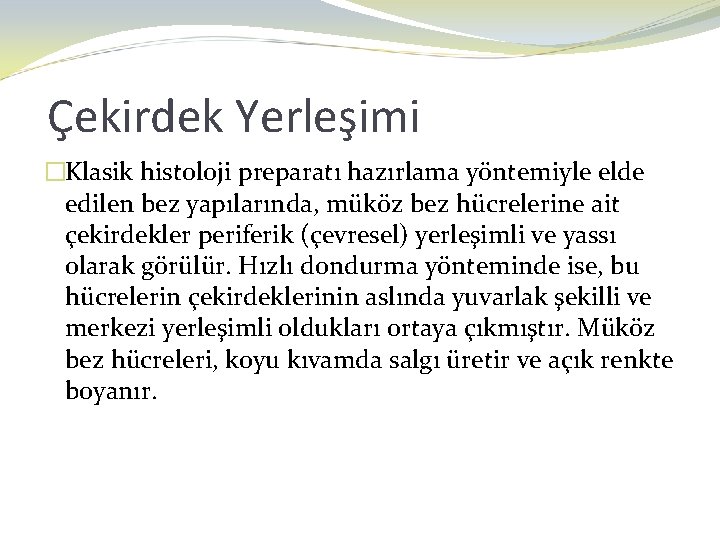 Çekirdek Yerleşimi

Klasik histoloji preparatı hazırlama yöntemiyle elde edilen bez yapılarında, müköz bez hücrelerine ait çekirdekler periferik (çevresel) yerleşimli ve yassı olarak görülür. Hızlı dondurma yönteminde ise, bu hücrelerin çekirdeklerinin aslında yuvarlak şekilli ve merkezi yerleşimli oldukları ortaya çıkmıştır. Müköz bez hücreleri, koyu kıvamda salgı üretir ve açık renkte boyanır.